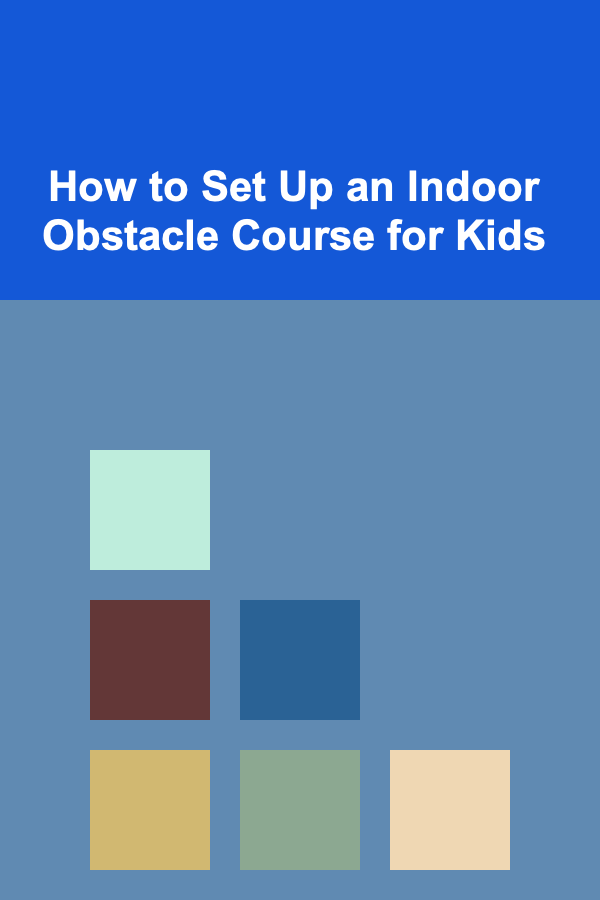 How to Set Up an Indoor Obstacle Course for Kids